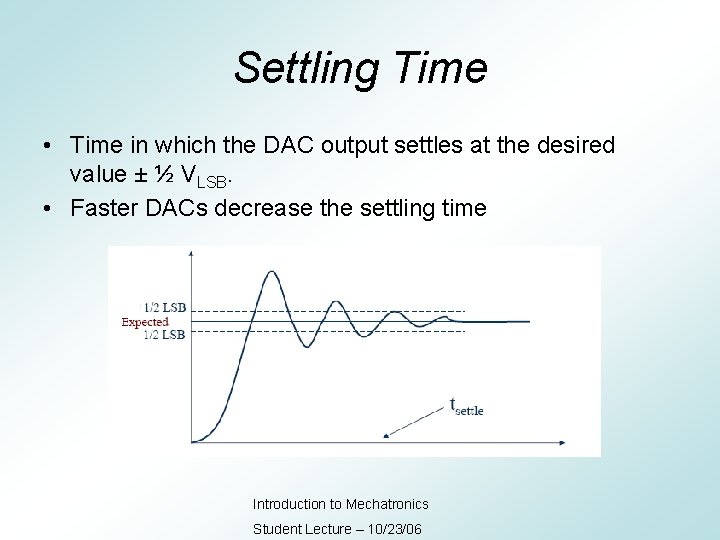 Settling Time

• Time in which the DAC output settles at the desired value ± ½ $V_{LSB}$.
• Faster DACs decrease the settling time

1/2 LSB
Expected
1/2 LSB
$t_{settle}$

Introduction to Mechatronics
Student Lecture – 10/23/06